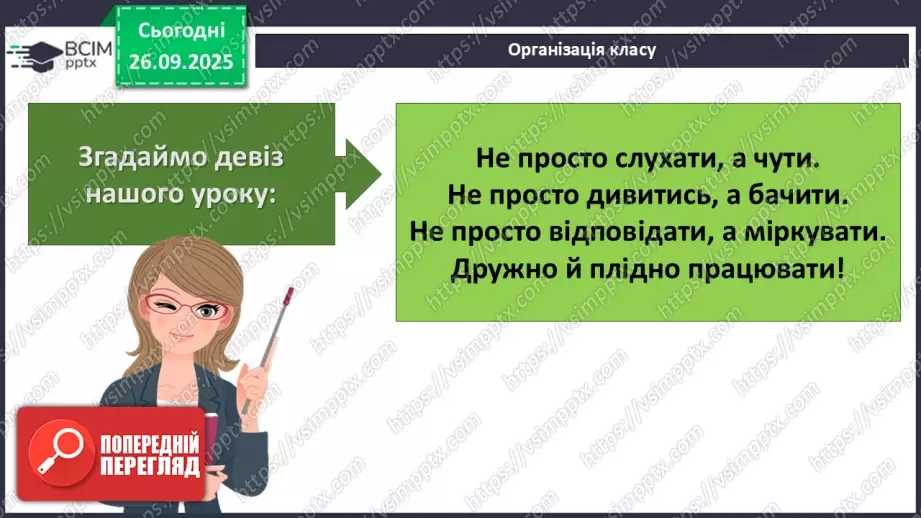 ВСІМ pptx

Сьогодні 26.09.2025

Організація класу

Згадаймо девіз нашого уроку:

Не просто слухати, а чути.
Не просто дивитись, а бачити.
Не просто відповідати, а міркувати.
Дружно й плідно працювати!

ПОПЕРЕДНІЙ ПЕРЕГЛЯД

https://vsimpptx.com